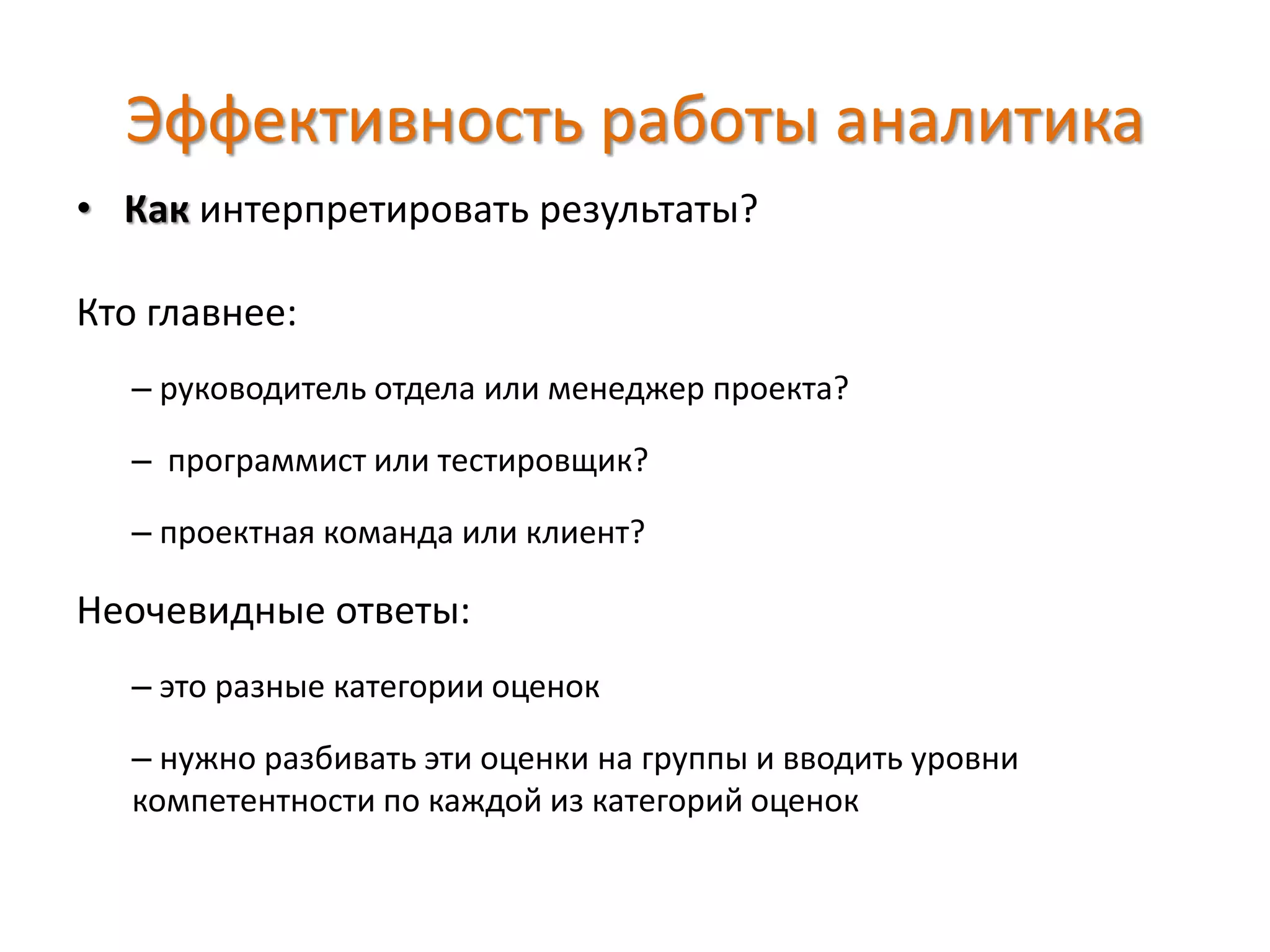 Эффективность работы аналитика

• Как интерпретировать результаты?

Кто главнее:

– руководитель отдела или менеджер проекта?

– программист или тестировщик?

– проектная команда или клиент?

Неочевидные ответы:

– это разные категории оценок

– нужно разбивать эти оценки на группы и вводить уровни компетентности по каждой из категорий оценок